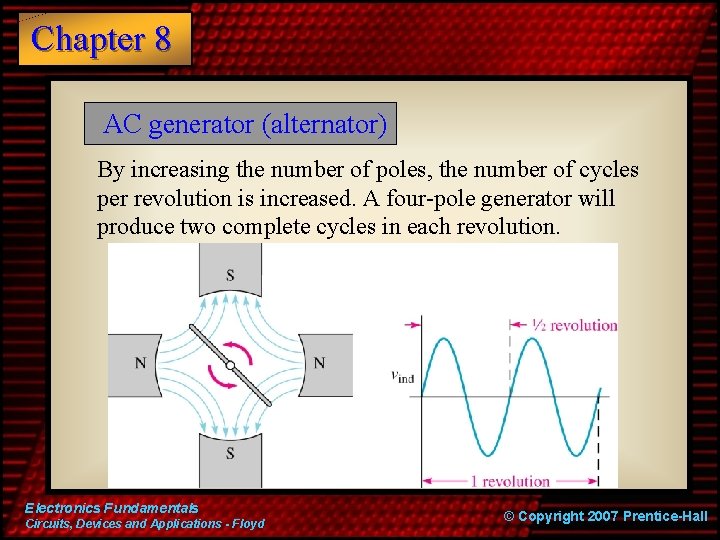 Chapter 8

AC generator (alternator)

By increasing the number of poles, the number of cycles per revolution is increased. A four-pole generator will produce two complete cycles in each revolution.

S
N
N
S

½ revolution
$v_{ind}$
1 revolution

Electronics Fundamentals
Circuits, Devices and Applications - Floyd

© Copyright 2007 Prentice-Hall